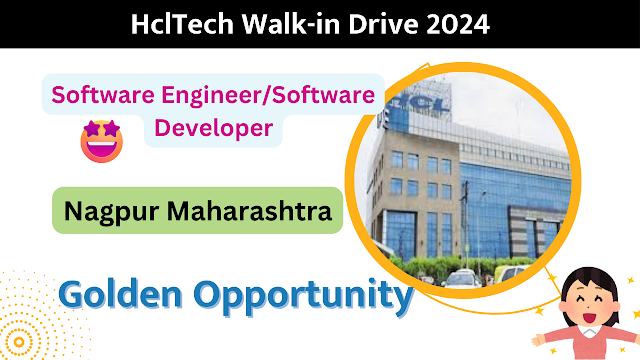 HclTech Walk-in Drive 2024

Software Engineer/Software Developer

HCL

Nagpur Maharashtra

Golden Opportunity